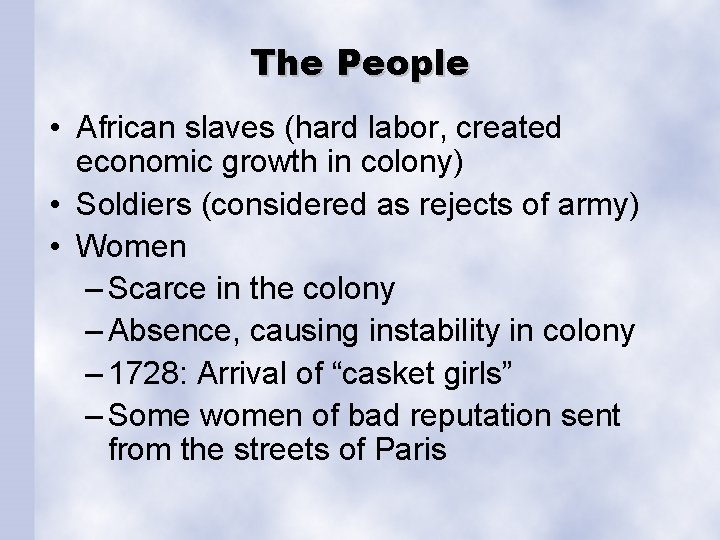 The People

• African slaves (hard labor, created economic growth in colony)
• Soldiers (considered as rejects of army)
• Women
– Scarce in the colony
– Absence, causing instability in colony
– 1728: Arrival of “casket girls”
– Some women of bad reputation sent from the streets of Paris